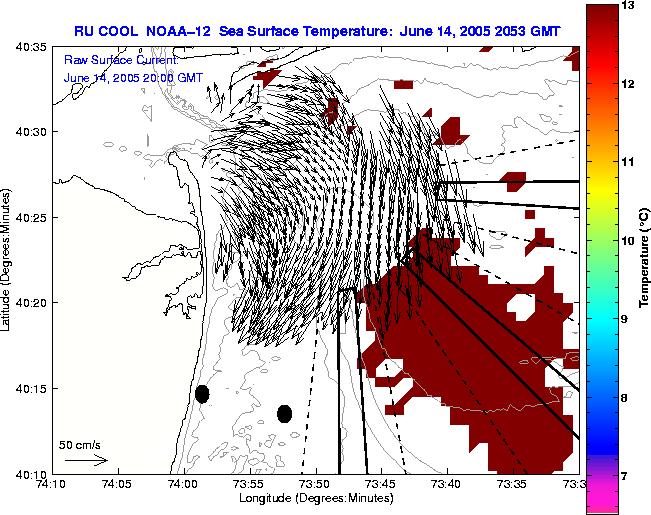 RU COOL NOAA-12 Sea Surface Temperature: June 14, 2005 2053 GMT

Raw Surface Current:
June 14, 2005 20:00 GMT

40:35
40:30
40:25
40:20
40:15
40:10

Latitude (Degrees:Minutes)

50 cm/s

74:10 74:05 74:00 73:55 73:50 73:45 73:40 73:35 73:3

Longitude (Degrees:Minutes)

13
12
11
10
9
8
7

Temperature (°C)